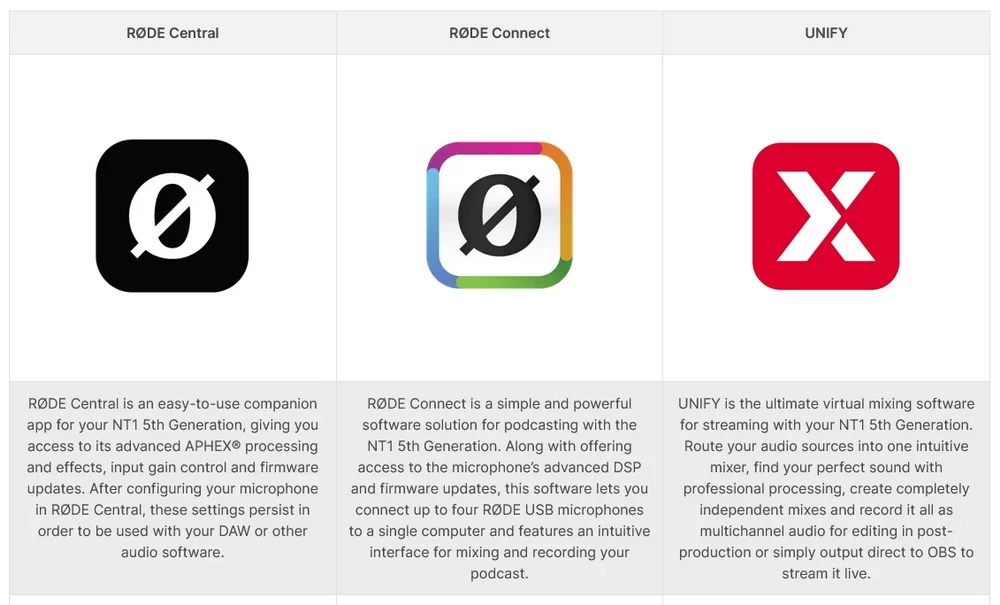 | RØDE Central | RØDE Connect | UNIFY |
|---|---|---|
| Ø | Ø | X |
| RØDE Central is an easy-to-use companion app for your NT1 5th Generation, giving you access to its advanced APHEX® processing and effects, input gain control and firmware updates. After configuring your microphone in RØDE Central, these settings persist in order to be used with your DAW or other audio software. | RØDE Connect is a simple and powerful software solution for podcasting with the NT1 5th Generation. Along with offering access to the microphone's advanced DSP and firmware updates, this software lets you connect up to four RØDE USB microphones to a single computer and features an intuitive interface for mixing and recording your podcast. | UNIFY is the ultimate virtual mixing software for streaming with your NT1 5th Generation. Route your audio sources into one intuitive mixer, find your perfect sound with professional processing, create completely independent mixes and record it all as multichannel audio for editing in post-production or simply output direct to OBS to stream it live. |